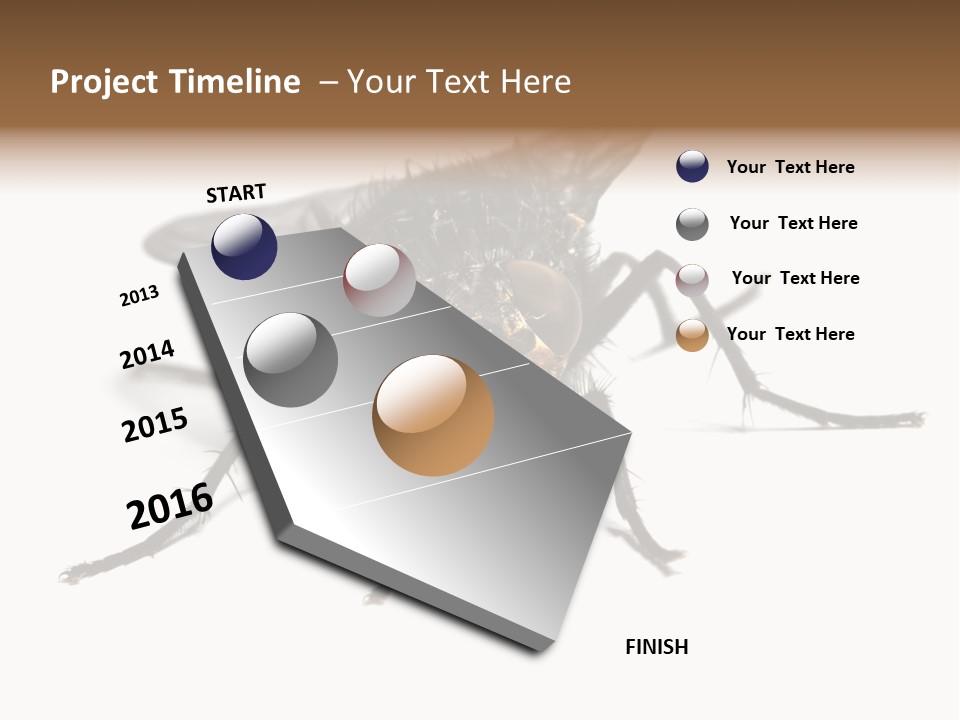 Project Timeline – Your Text Here

START

2013

2014

2015

2016

FINISH

Your Text Here

Your Text Here

Your Text Here

Your Text Here